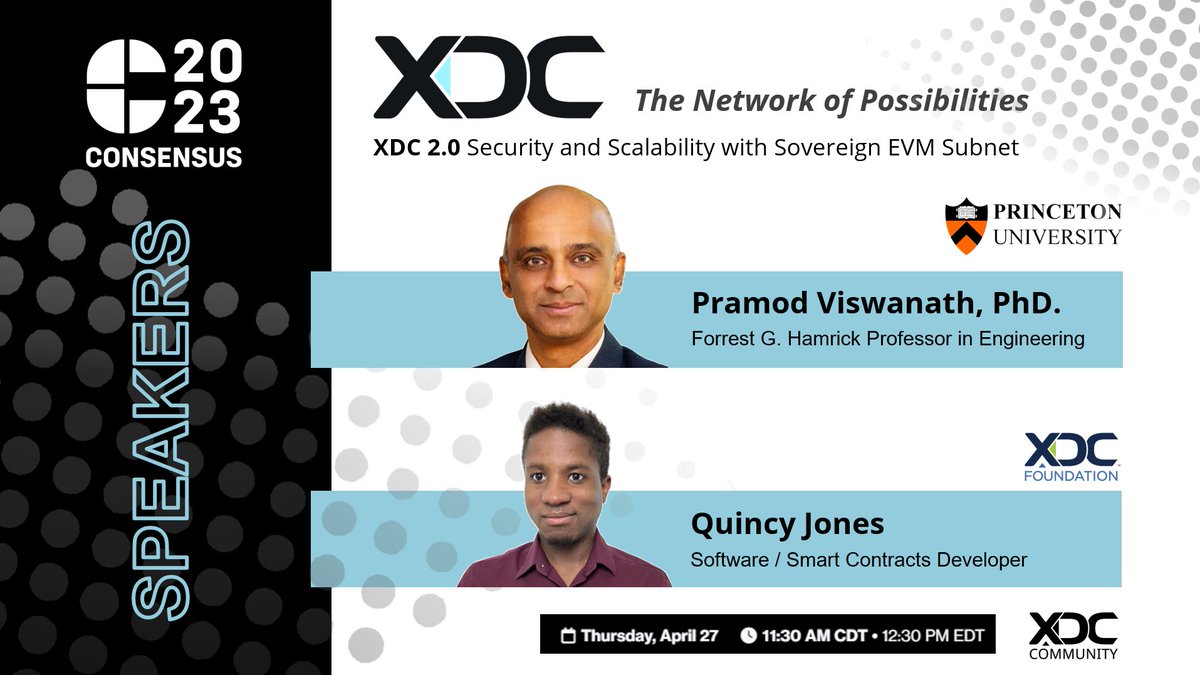 20
23
CONSENSUS

SPEAKERS

XDC

The Network of Possibilities

XDC 2.0 Security and Scalability with Sovereign EVM Subnet

PRINCETON UNIVERSITY

Pramod Viswanath, PhD.
Forrest G. Hamrick Professor in Engineering

XDC FOUNDATION

Quincy Jones
Software / Smart Contracts Developer

Thursday, April 27 11:30 AM CDT • 12:30 PM EDT

XDC COMMUNITY